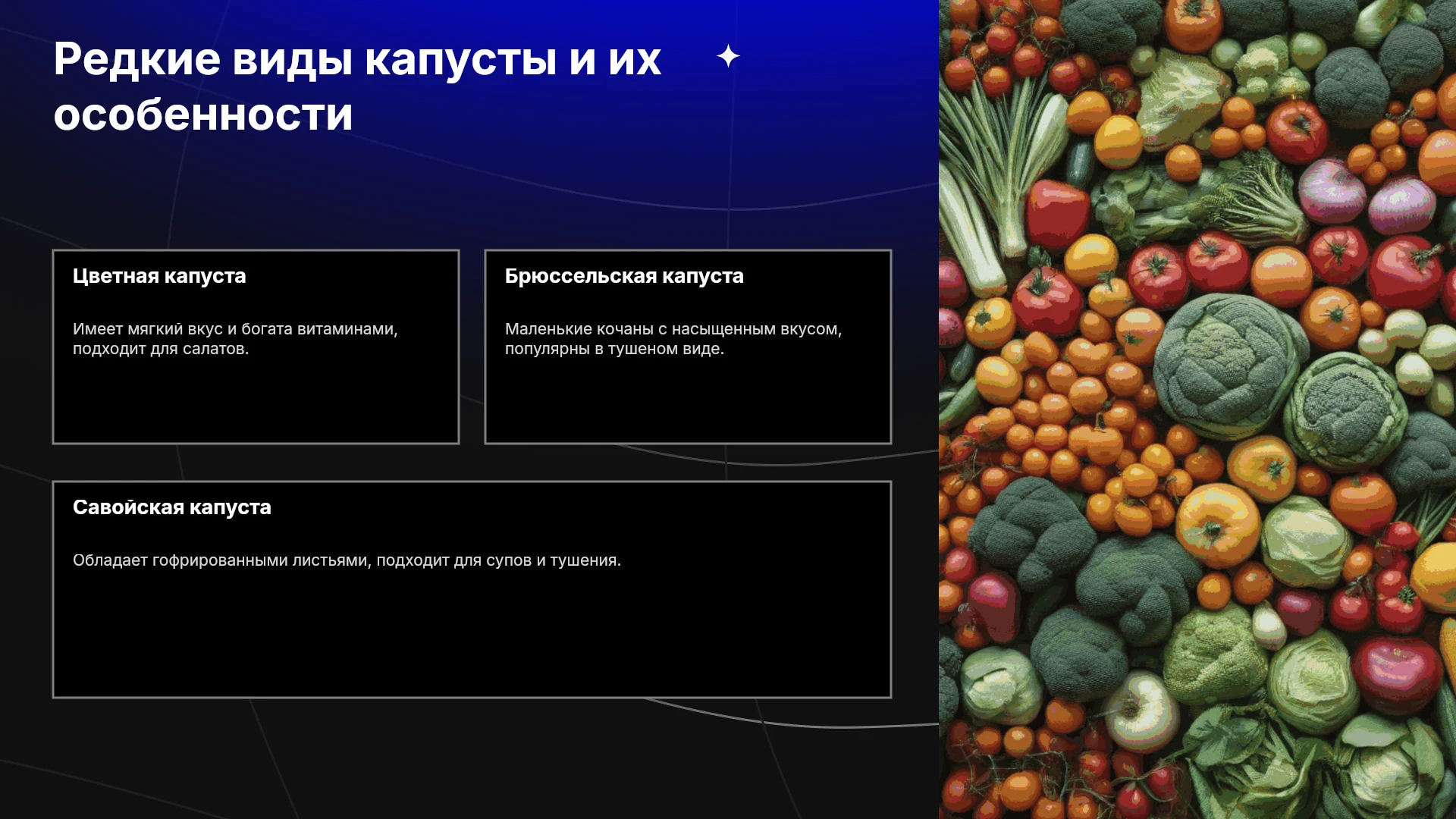 Редкие виды капусты и их особенности

Цветная капуста

Имеет мягкий вкус и богата витаминами, подходит для салатов.

Брюссельская капуста

Маленькие кочаны с насыщенным вкусом, популярны в тушеном виде.

Савойская капуста

Обладает гофрированными листьями, подходит для супов и тушения.